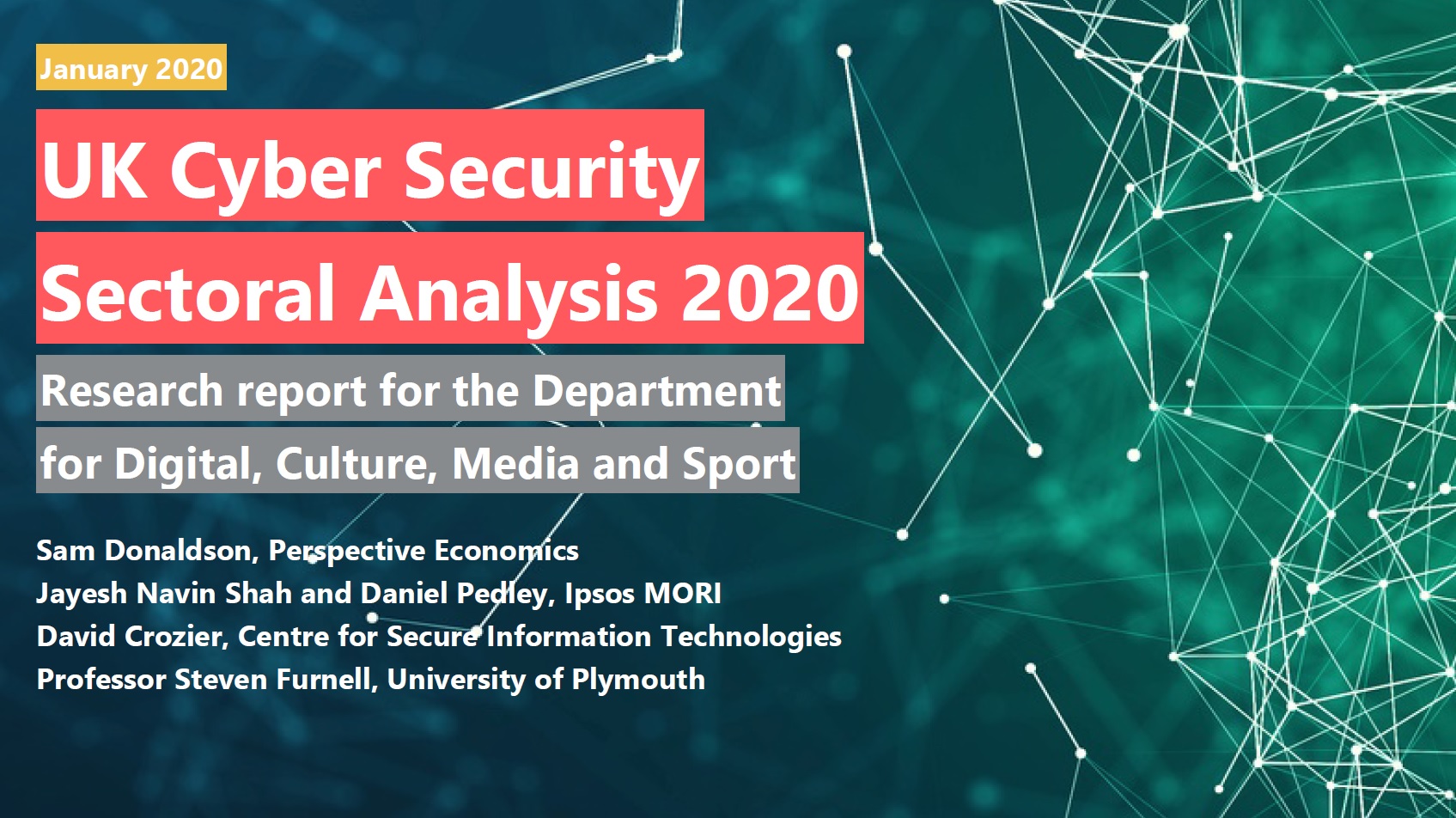 January 2020

UK Cyber Security Sectoral Analysis 2020

Research report for the Department for Digital, Culture, Media and Sport

Sam Donaldson, Perspective Economics
Jayesh Navin Shah and Daniel Pedley, Ipsos MORI
David Crozier, Centre for Secure Information Technologies
Professor Steven Furnell, University of Plymouth